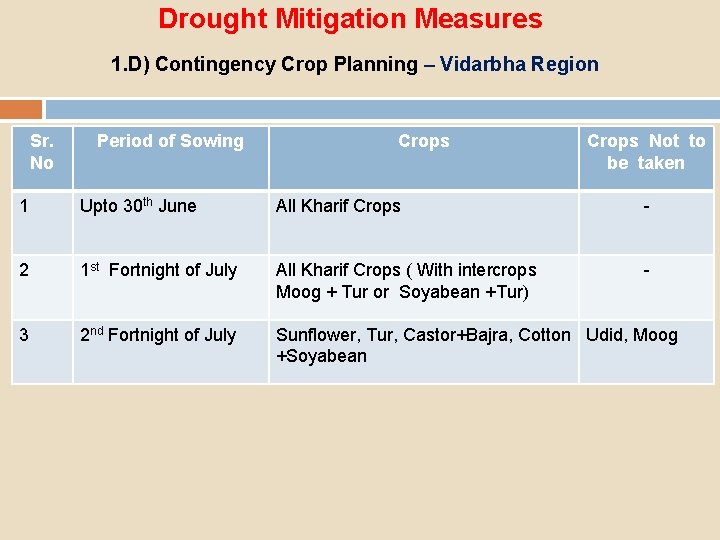 Drought Mitigation Measures

1.D) Contingency Crop Planning – Vidarbha Region

| Sr. No | Period of Sowing | Crops | Crops Not to be taken |
|---|---|---|---|
| 1 | Upto 30$^{th}$ June | All Kharif Crops | - |
| 2 | 1$^{st}$ Fortnight of July | All Kharif Crops ( With intercrops Moog + Tur or Soyabean +Tur) | - |
| 3 | 2$^{nd}$ Fortnight of July | Sunflower, Tur, Castor+Bajra, Cotton +Soyabean | Udid, Moog |